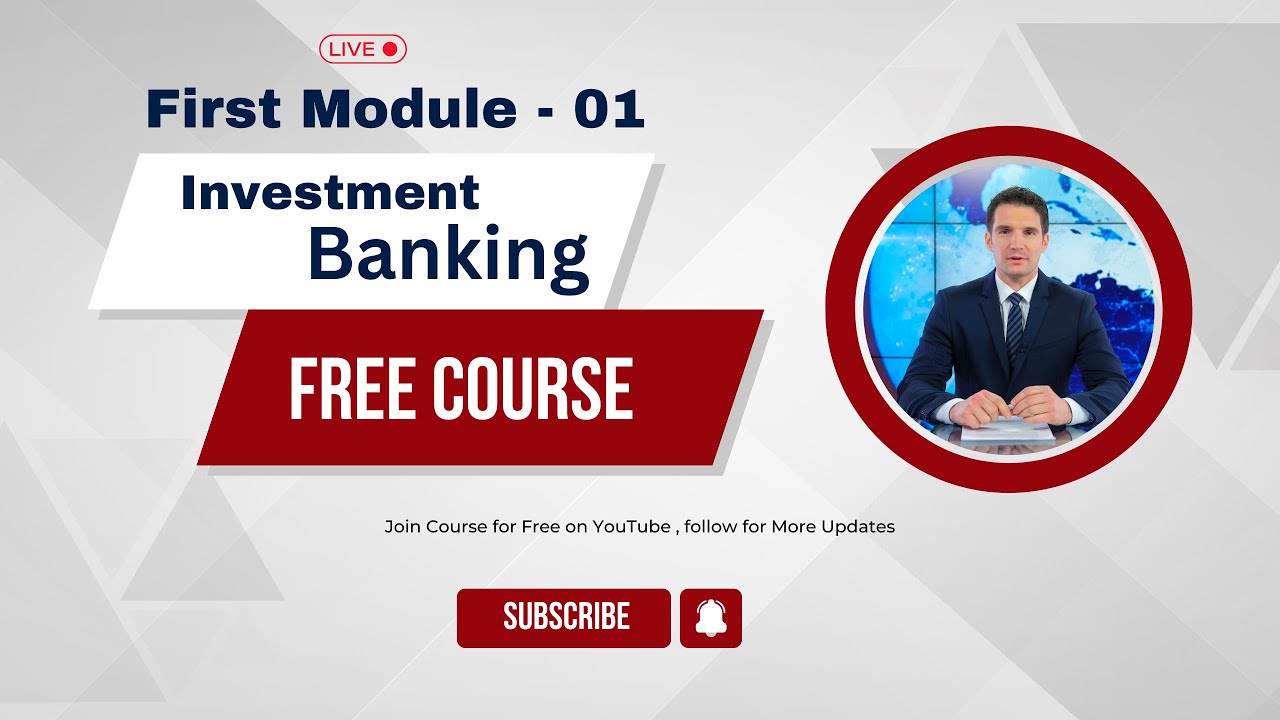 LIVE

First Module - 01

Investment Banking

FREE COURSE

Join Course for Free on YouTube , follow for More Updates

SUBSCRIBE